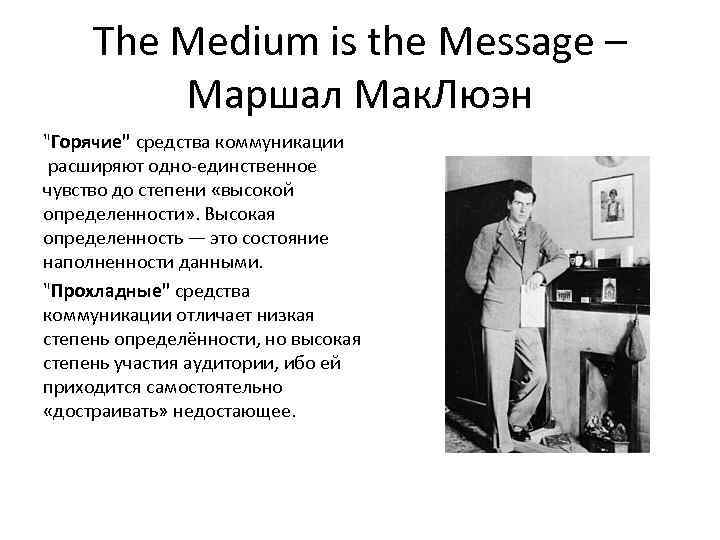 The Medium is the Message – Маршал МакЛюэн

"Горячие" средства коммуникации расширяют одно-единственное чувство до степени «высокой определенности». Высокая определенность — это состояние наполненности данными.

"Прохладные" средства коммуникации отличает низкая степень определённости, но высокая степень участия аудитории, ибо ей приходится самостоятельно «достраивать» недостающее.